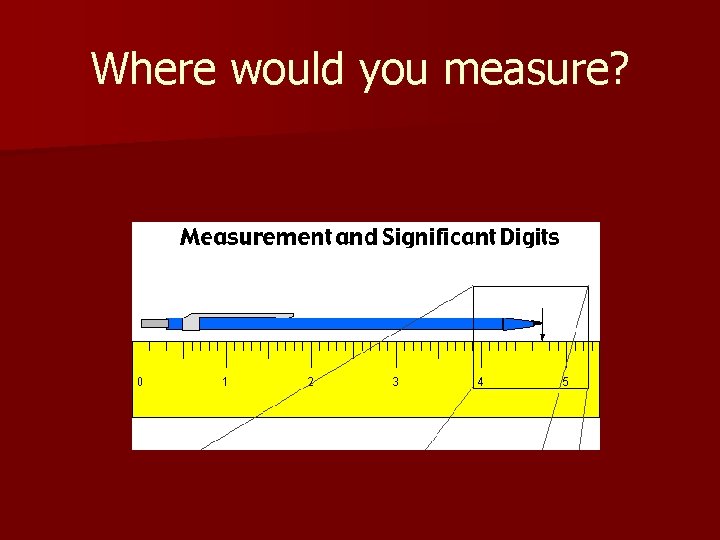 Where would you measure?

Measurement and Significant Digits

0 1 2 3 4 5